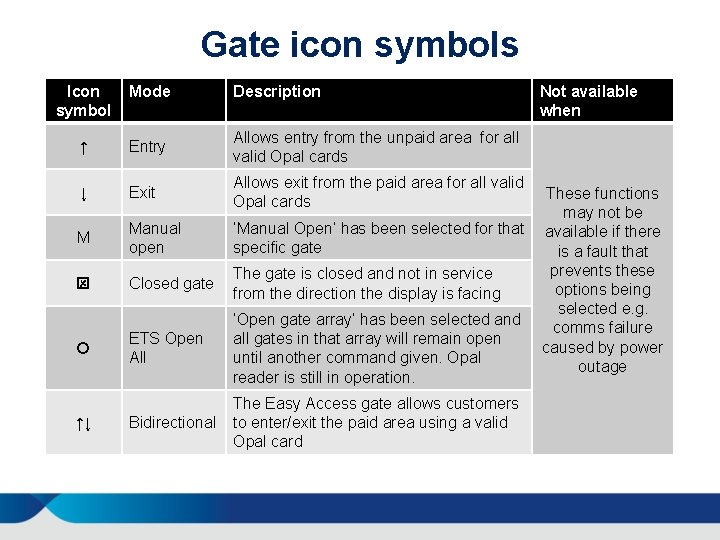 Gate icon symbols

| Icon symbol | Mode | Description | Not available when |
|---|---|---|---|
| ↑ | Entry | Allows entry from the unpaid area for all valid Opal cards | These functions may not be available if there is a fault that prevents these options being selected e.g. comms failure caused by power outage |
| ↓ | Exit | Allows exit from the paid area for all valid Opal cards | |
| M | Manual open | 'Manual Open' has been selected for that specific gate | |
| ⊠ | Closed gate | The gate is closed and not in service from the direction the display is facing | |
| O | ETS Open All | 'Open gate array' has been selected and all gates in that array will remain open until another command given. Opal reader is still in operation. | |
| ↑↓ | Bidirectional | The Easy Access gate allows customers to enter/exit the paid area using a valid Opal card | |